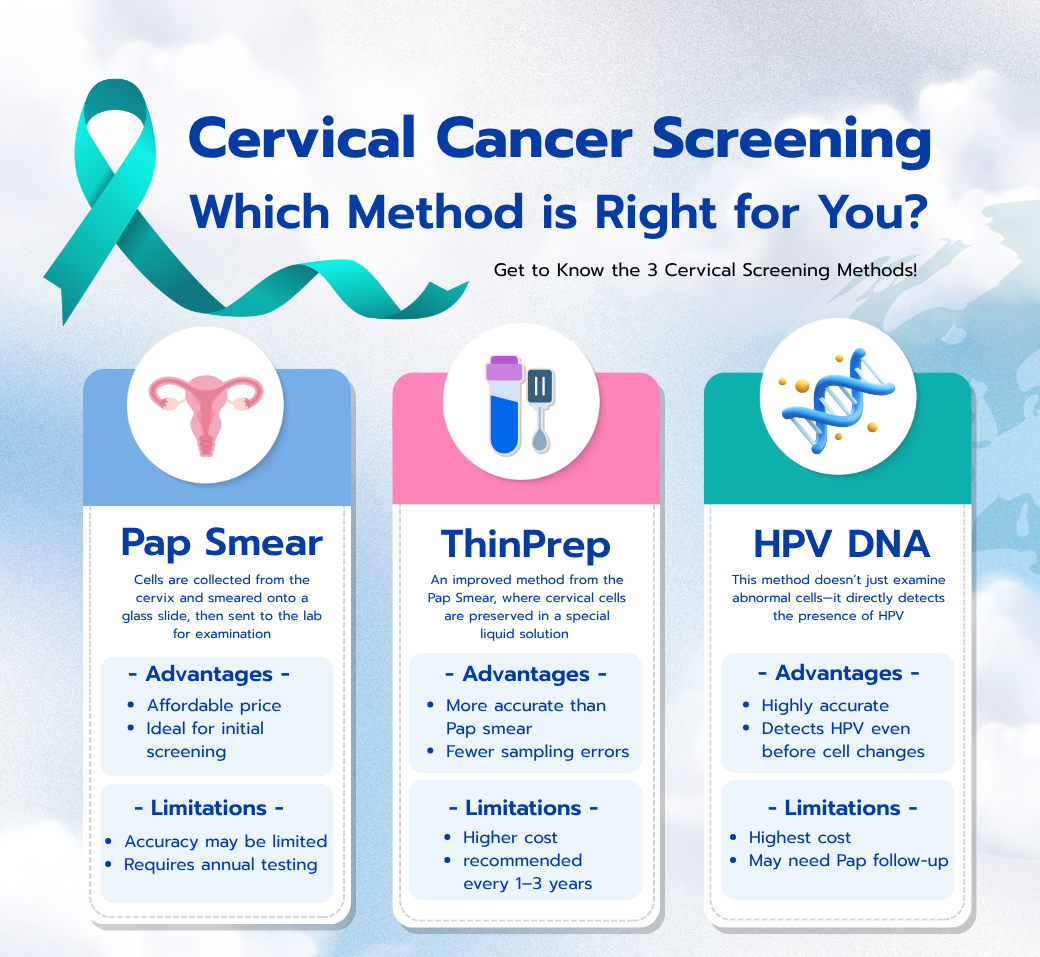 Cervical Cancer Screening
Which Method is Right for You?

Get to Know the 3 Cervical Screening Methods!

Pap Smear

Cells are collected from the cervix and smeared onto a glass slide, then sent to the lab for examination

- Advantages -
• Affordable price
• Ideal for initial screening

- Limitations -
• Accuracy may be limited
• Requires annual testing

ThinPrep

An improved method from the Pap Smear, where cervical cells are preserved in a special liquid solution

- Advantages -
• More accurate than Pap smear
• Fewer sampling errors

- Limitations -
• Higher cost
• recommended every 1–3 years

HPV DNA

This method doesn't just examine abnormal cells—it directly detects the presence of HPV

- Advantages -
• Highly accurate
• Detects HPV even before cell changes

- Limitations -
• Highest cost
• May need Pap follow-up